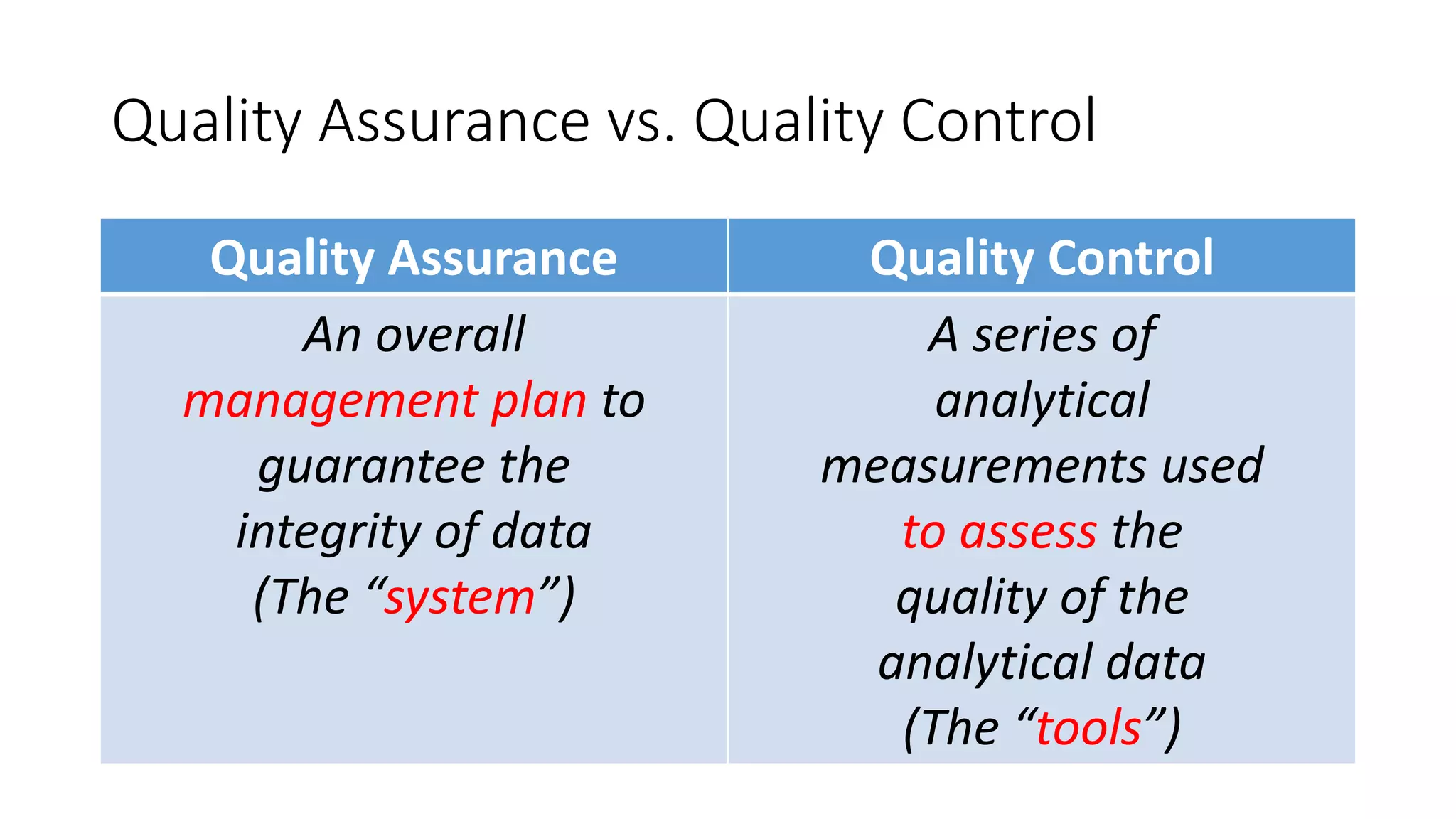 Quality Assurance vs. Quality Control

| Quality Assurance | Quality Control |
|---|---|
| An overall management plan to guarantee the integrity of data (The “system”) | A series of analytical measurements used to assess the quality of the analytical data (The “tools”) |